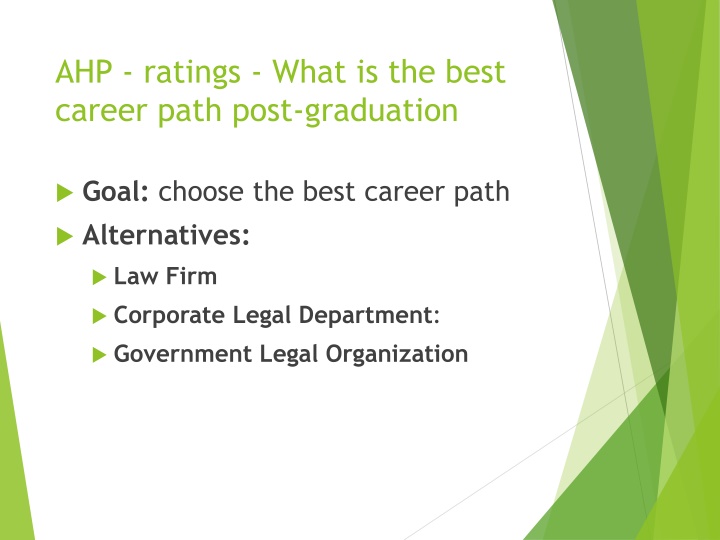 AHP - ratings - What is the best career path post-graduation

Goal: choose the best career path

Alternatives:

Law Firm

Corporate Legal Department:

Government Legal Organization